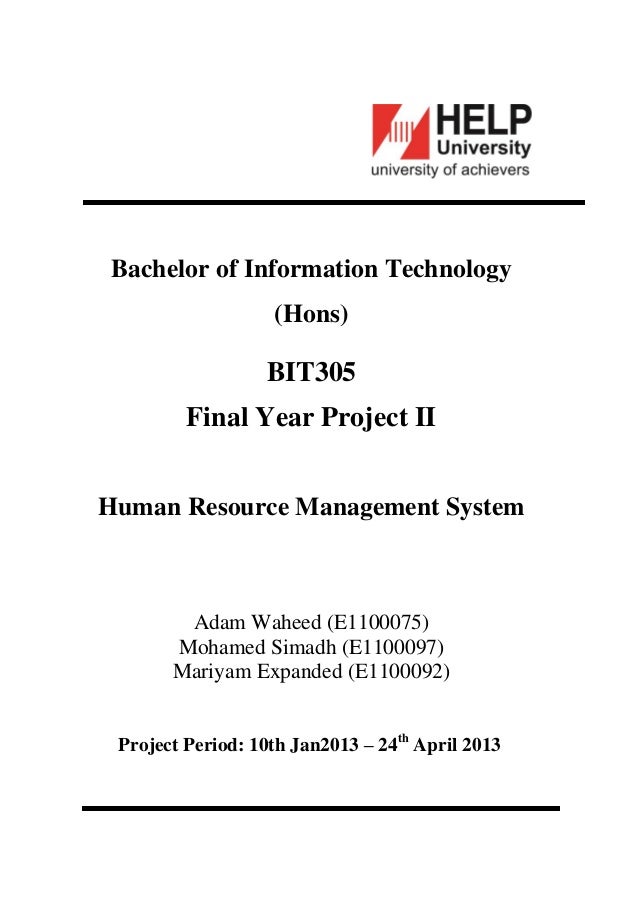 HELP University
university of achievers

Bachelor of Information Technology (Hons)

BIT305
Final Year Project II

Human Resource Management System

Adam Waheed (E1100075)
Mohamed Simadh (E1100097)
Mariyam Expanded (E1100092)

Project Period: 10th Jan2013 – 24$^{th}$ April 2013